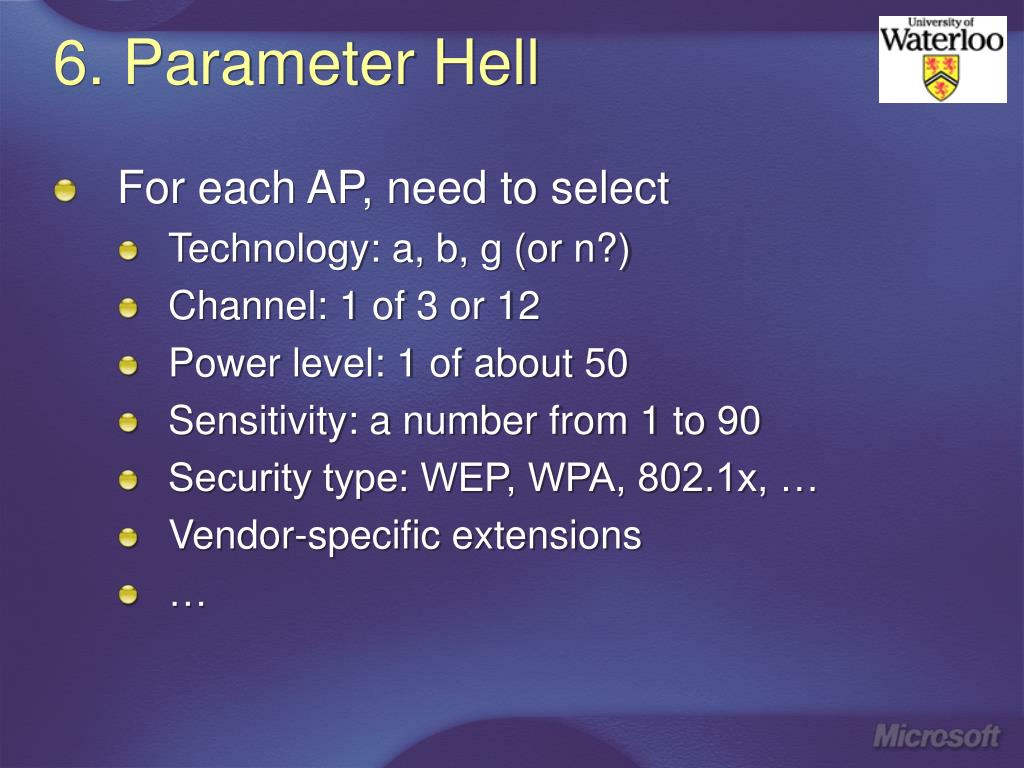 6. Parameter Hell

University of Waterloo

For each AP, need to select

Technology: a, b, g (or n?)

Channel: 1 of 3 or 12

Power level: 1 of about 50

Sensitivity: a number from 1 to 90

Security type: WEP, WPA, 802.1x, …

Vendor-specific extensions

…

Microsoft